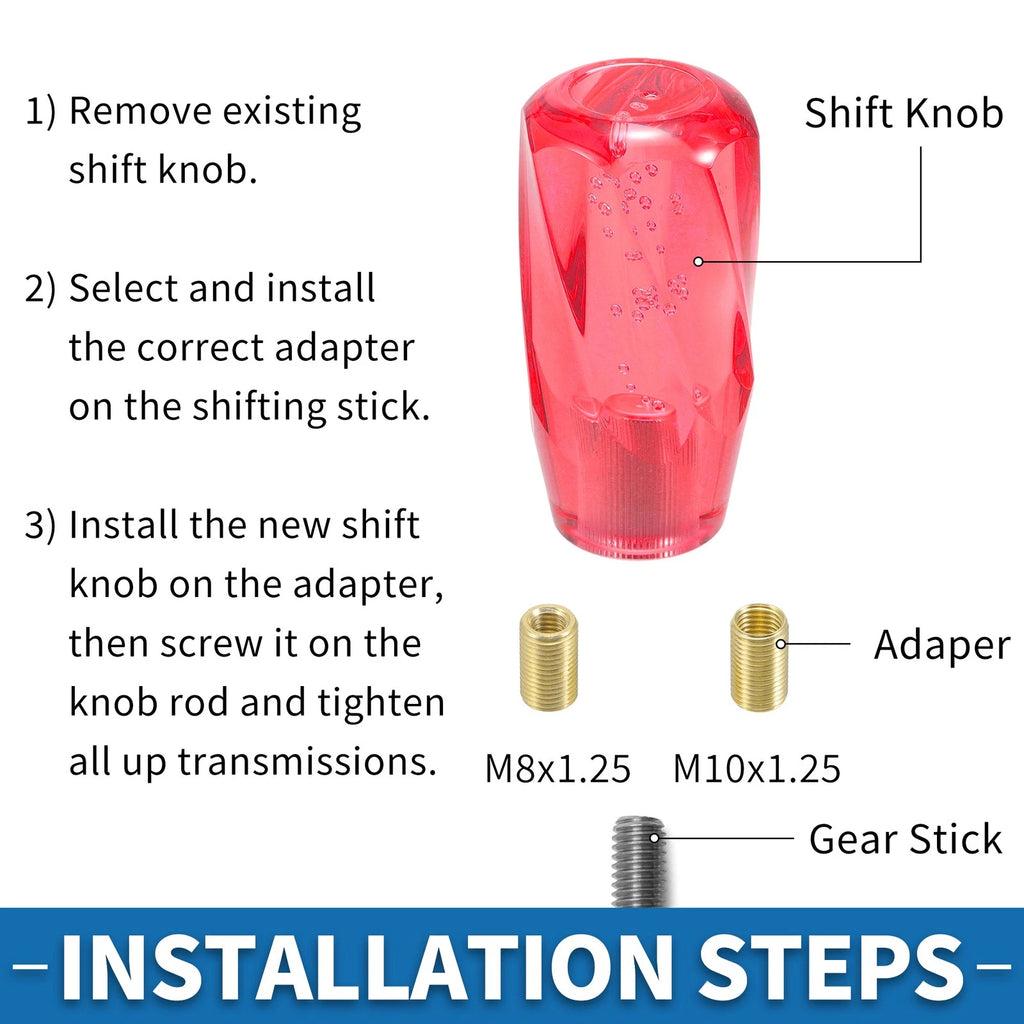 1) Remove existing shift knob.

2) Select and install the correct adapter on the shifting stick.

3) Install the new shift knob on the adapter, then screw it on the knob rod and tighten all up transmissions.

Shift Knob

Adaper

M8x1.25

M10x1.25

Gear Stick

INSTALLATION STEPS